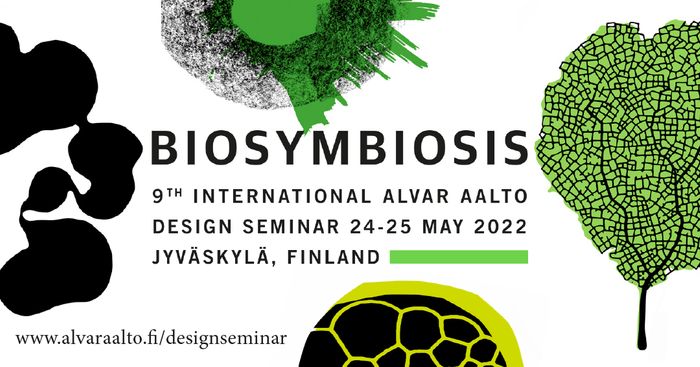 BIOSYMBIOSIS

9TH INTERNATIONAL ALVAR AALTO DESIGN SEMINAR 24-25 MAY 2022 JYVÄSKYLÄ, FINLAND

www.alvaraalto.fi/designseminar